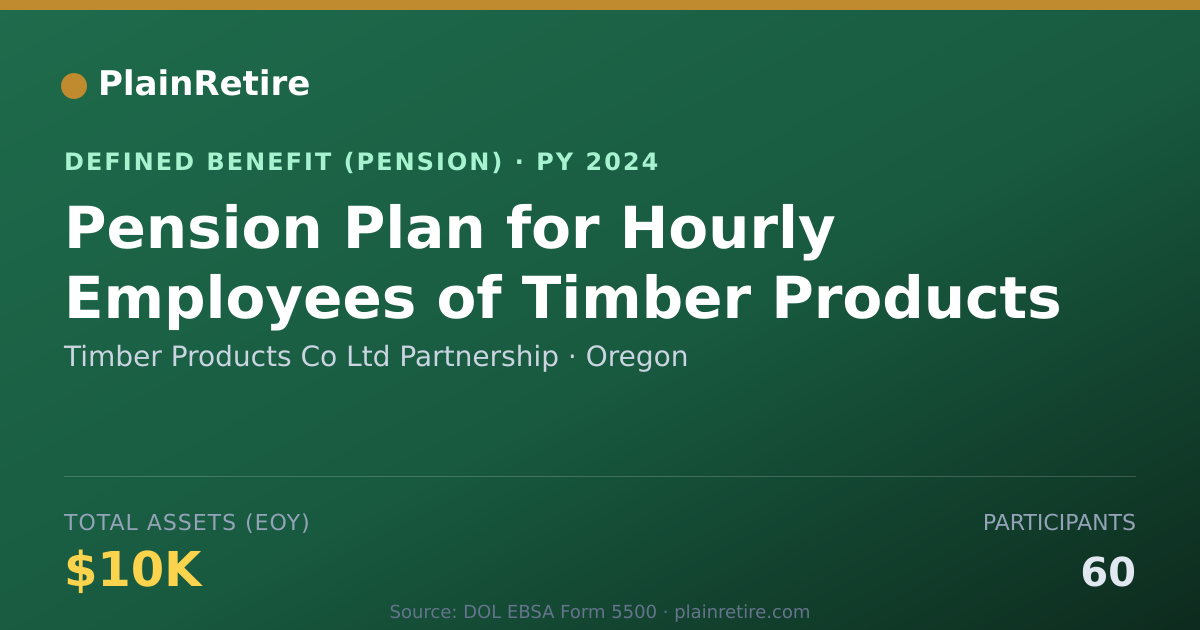 PlainRetire

DEFINED BENEFIT (PENSION) · PY 2024

Pension Plan for Hourly Employees of Timber Products

Timber Products Co Ltd Partnership · Oregon

TOTAL ASSETS (EOY)

$10K

PARTICIPANTS

60

Source: DOL EBSA Form 5500 · plainretire.com